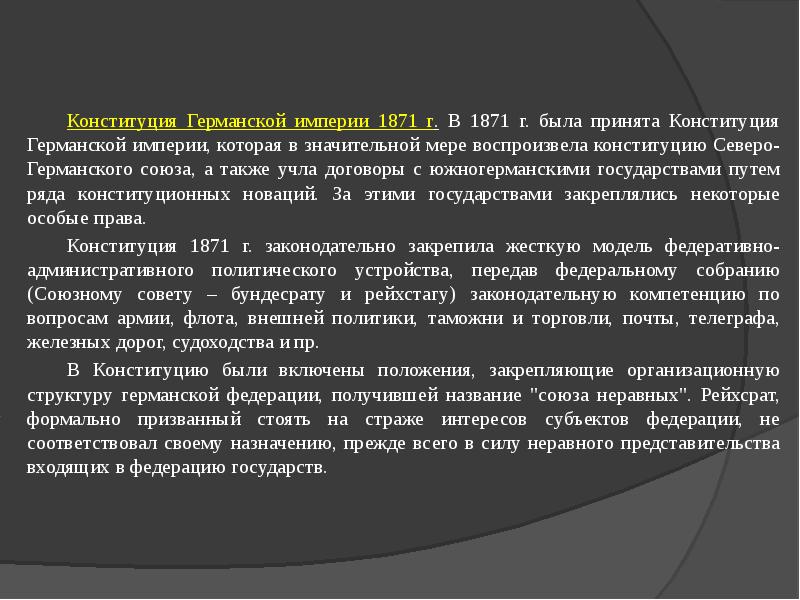 Конституция Германской империи 1871 г. В 1871 г. была принята Конституция Германской империи, которая в значительной мере воспроизвела конституцию Северо-Германского союза, а также учла договоры с южногерманскими государствами путем ряда конституционных новаций. За этими государствами закреплялись некоторые особые права.

Конституция 1871 г. законодательно закрепила жесткую модель федеративно-административного политического устройства, передав федеральному собранию (Союзному совету – бундесрату и рейхстагу) законодательную компетенцию по вопросам армии, флота, внешней политики, таможни и торговли, почты, телеграфа, железных дорог, судоходства и пр.

В Конституцию были включены положения, закрепляющие организационную структуру германской федерации, получившей название "союза неравных". Рейхсрат, формально призванный стоять на страже интересов субъектов федерации, не соответствовал своему назначению, прежде всего в силу неравного представительства входящих в федерацию государств.